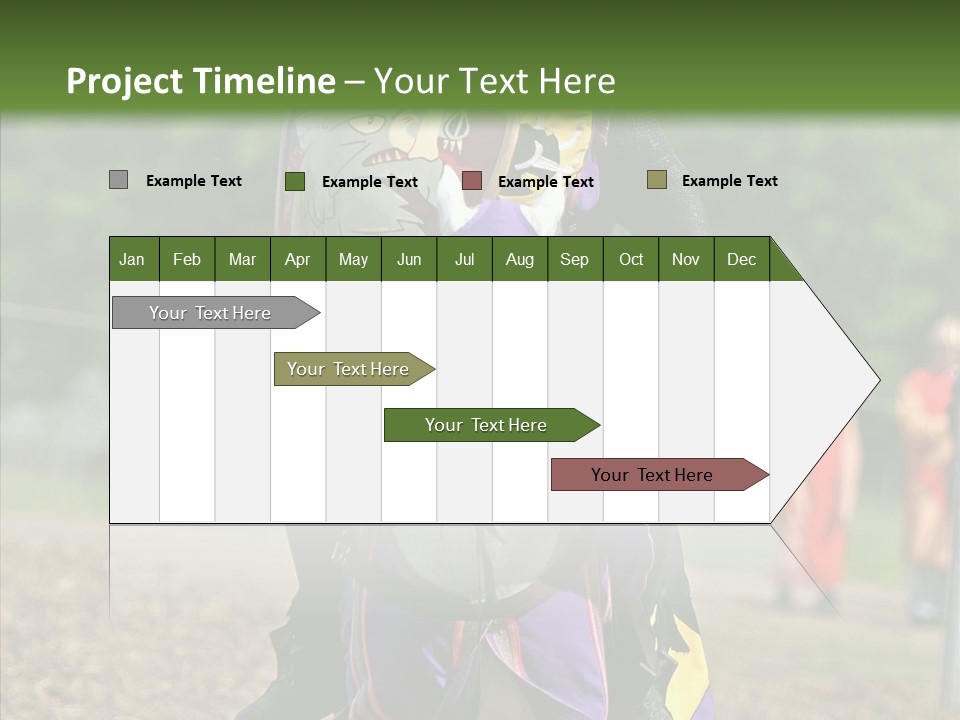 Project Timeline – Your Text Here

Example Text
Example Text
Example Text
Example Text

| Jan | Feb | Mar | Apr | May | Jun | Jul | Aug | Sep | Oct | Nov | Dec |
|---|---|---|---|---|---|---|---|---|---|---|---|

Your Text Here

Your Text Here

Your Text Here

Your Text Here